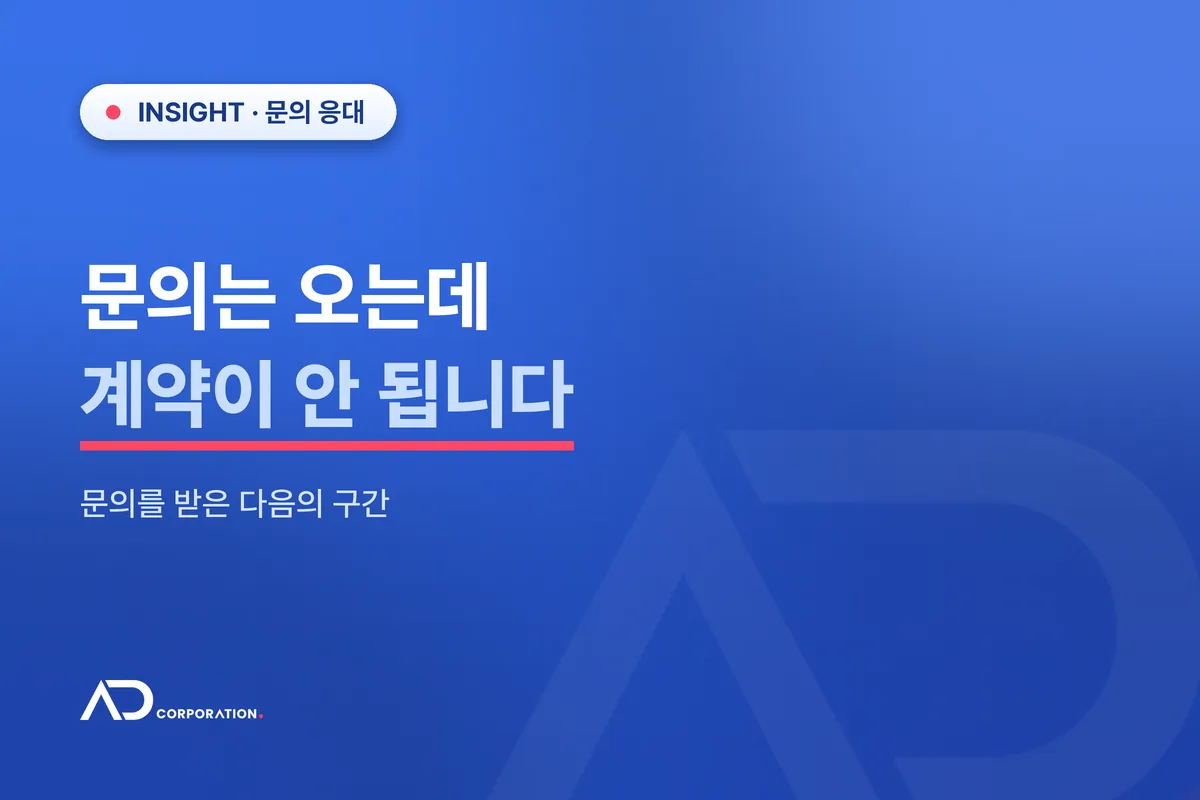 INSIGHT · 문의 응대

문의는 오는데
계약이 안 됩니다

문의를 받은 다음의 구간

AD CORPORATION.